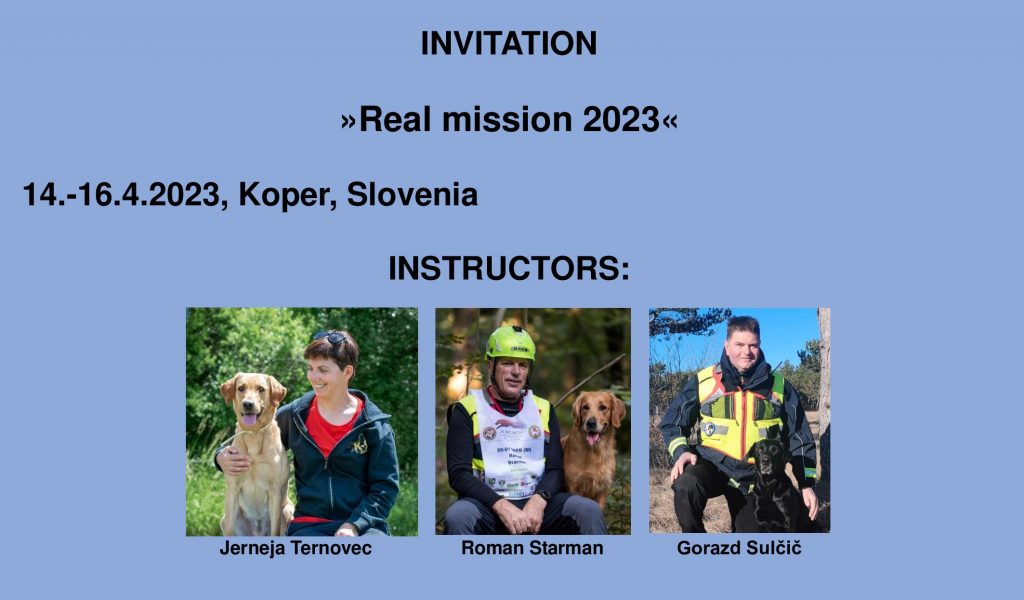 INVITATION

»Real mission 2023«

14.-16.4.2023, Koper, Slovenia

INSTRUCTORS:

Jerneja Ternovec

Roman Starman

Gorazd Sulčič